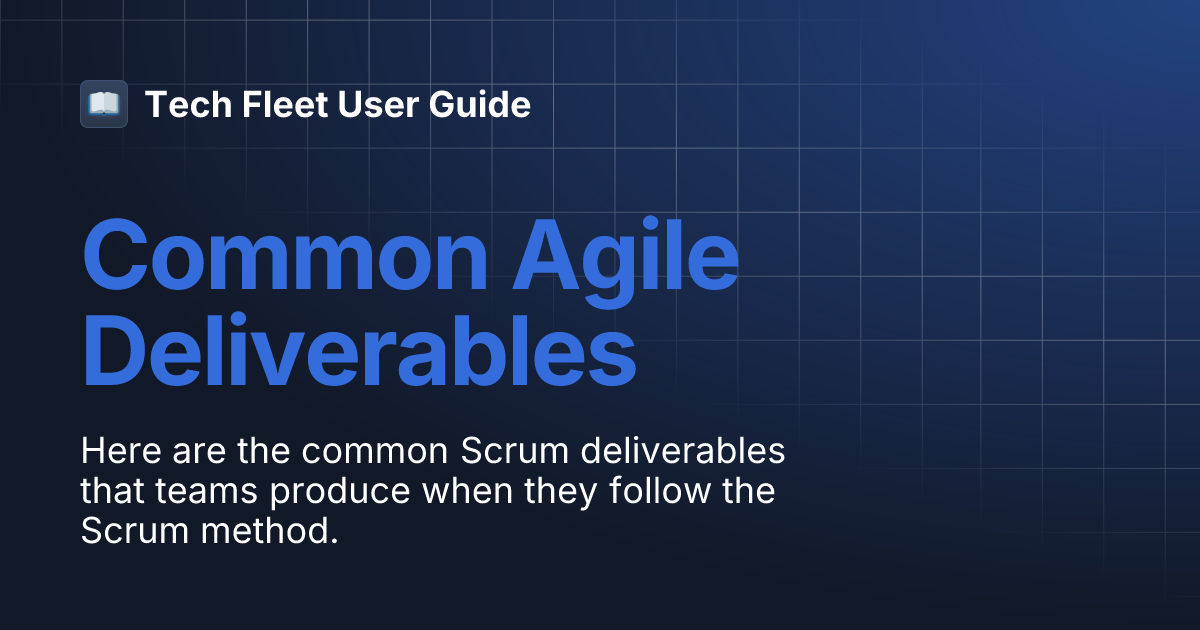 Tech Fleet User Guide

Common Agile Deliverables

Here are the common Scrum deliverables that teams produce when they follow the Scrum method.